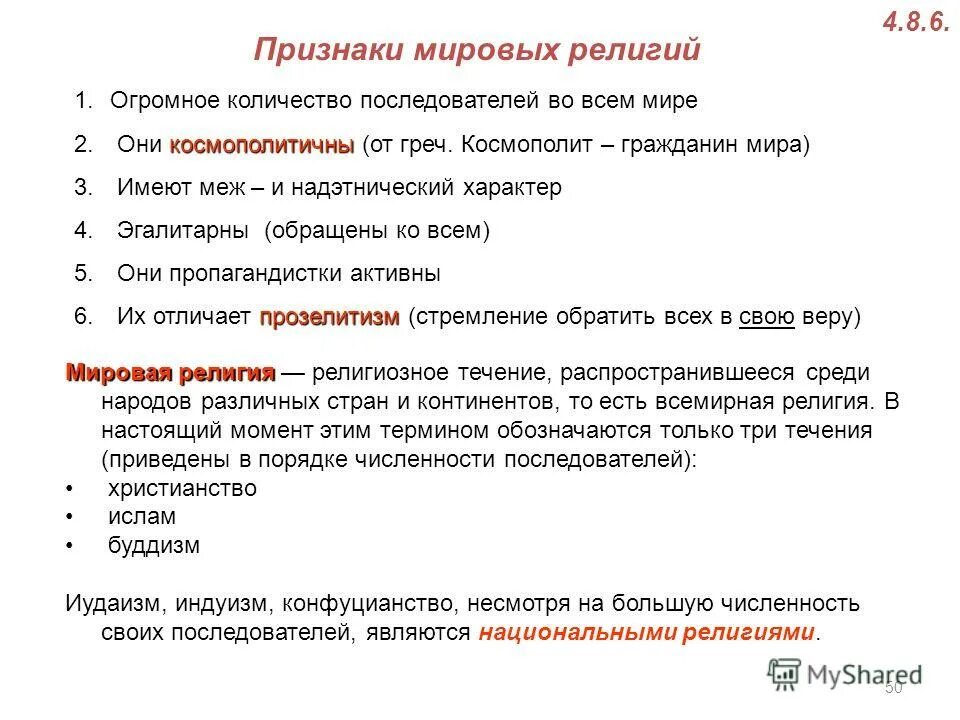 4.8.6.

Признаки мировых религий

1. Огромное количество последователей во всем мире
2. Они космополитичны (от греч. Космополит – гражданин мира)
3. Имеют меж – и надэтнический характер
4. Эгалитарны (обращены ко всем)
5. Они пропагандистки активны
6. Их отличает прозелитизм (стремление обратить всех в свою веру)

Мировая религия — религиозное течение, распространившееся среди народов различных стран и континентов, то есть всемирная религия. В настоящий момент этим термином обозначаются только три течения (приведены в порядке численности последователей):
• христианство
• ислам
• буддизм

Иудаизм, индуизм, конфуцианство, несмотря на большую численность своих последователей, являются национальными религиями.

MyShared

50